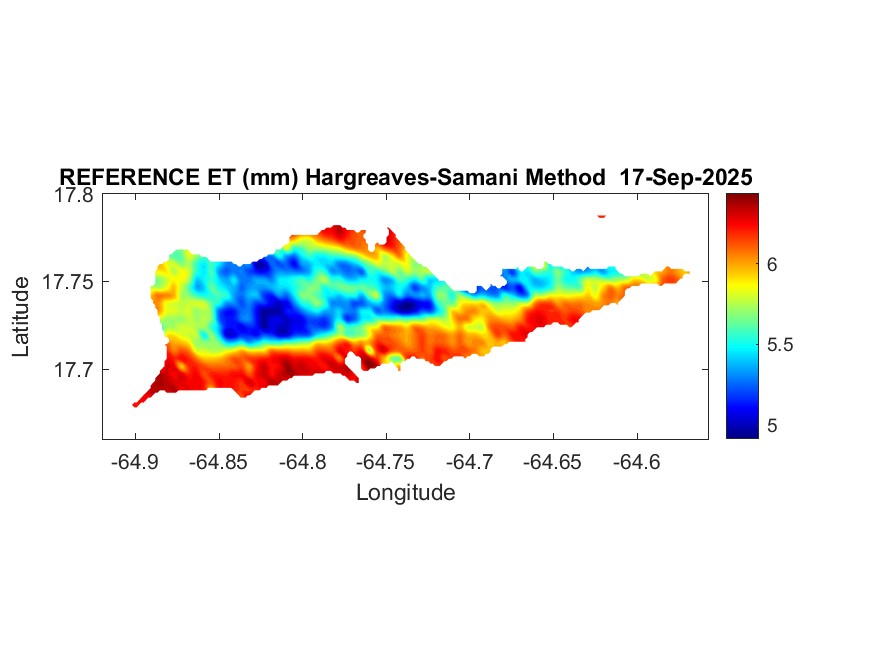 REFERENCE ET (mm) Hargreaves-Samani Method 17-Sep-2025

17.8
17.75
17.7

Latitude

-64.9 -64.85 -64.8 -64.75 -64.7 -64.65 -64.6

Longitude

6
5.5
5